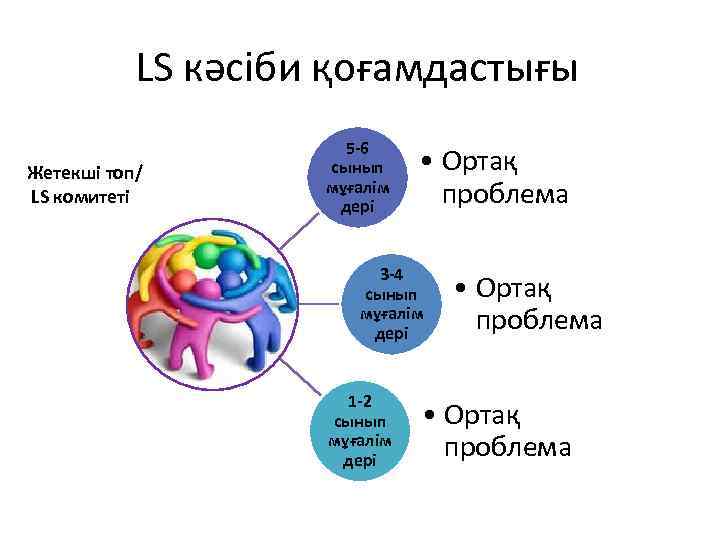 LS кәсіби қоғамдастығы

Жетекші топ/ LS комитеті

5-6 сынып мұғалім дері

• Ортақ проблема

3-4 сынып мұғалім дері

• Ортақ проблема

1-2 сынып мұғалім дері

• Ортақ проблема